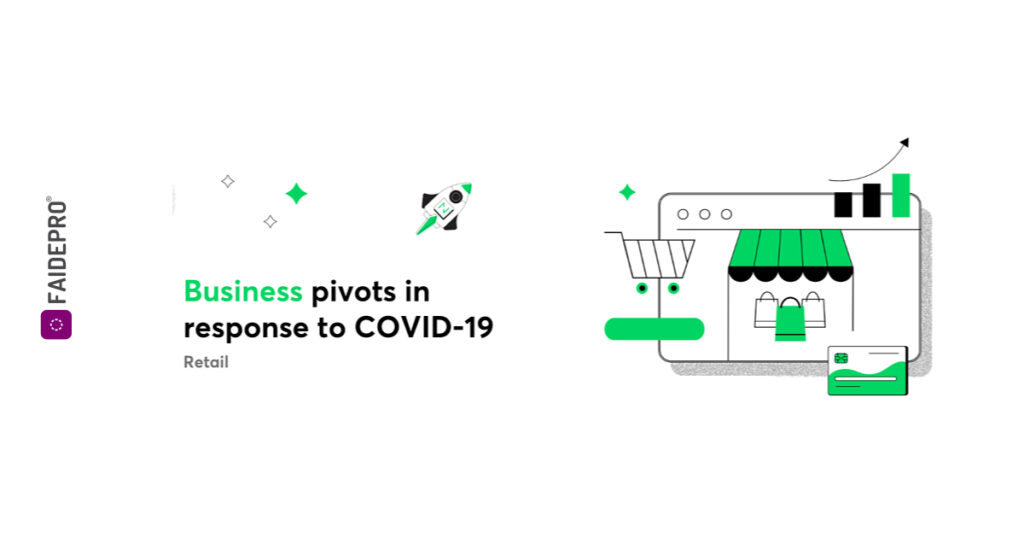 FAIDEPRO®

Business pivots in response to COVID-19

Retail